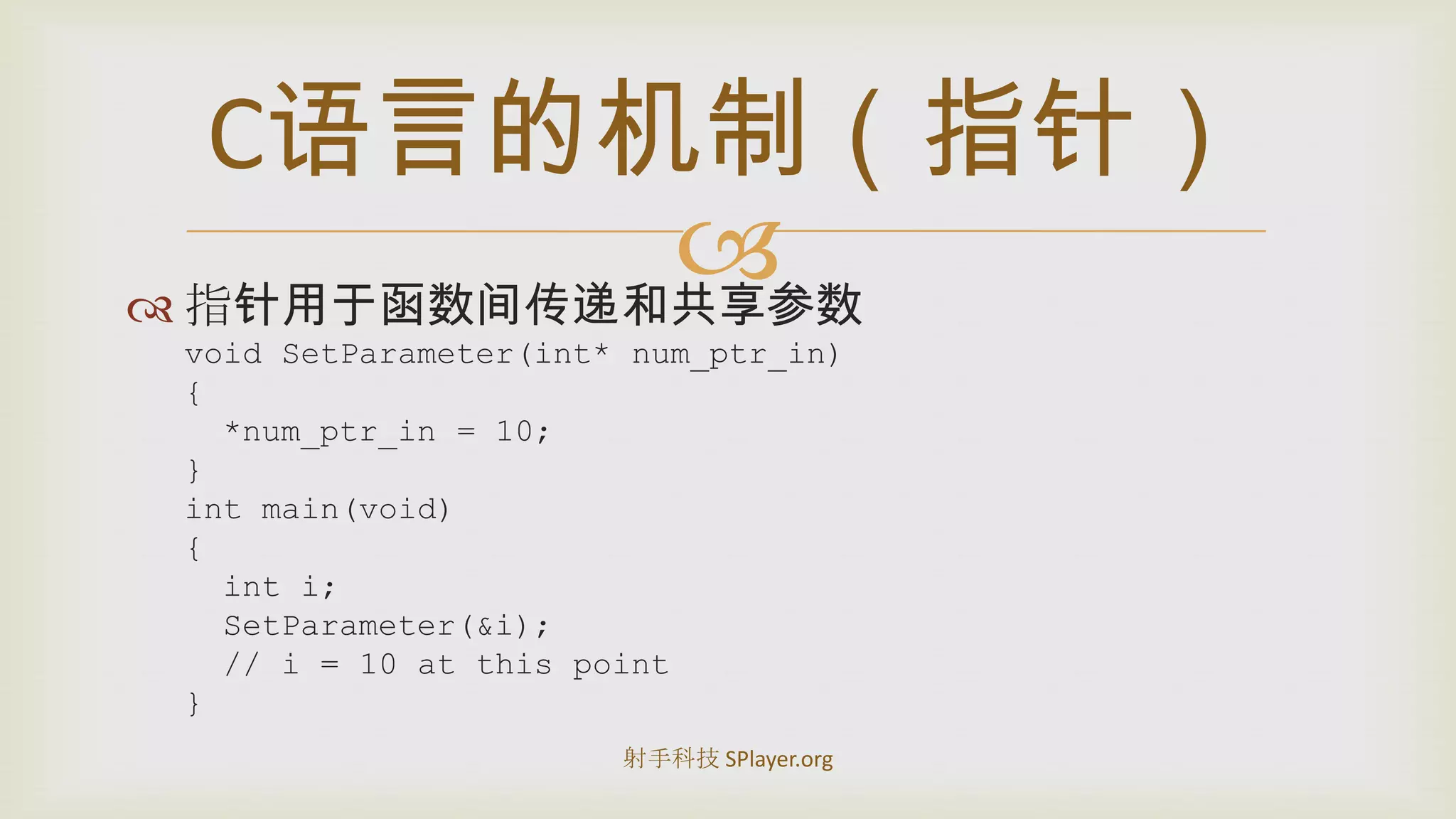 C语言的机制（指针）

指针用于函数间传递和共享参数

void SetParameter(int* num_ptr_in)
{
  *num_ptr_in = 10;
}
int main(void)
{
  int i;
  SetParameter(&i);
  // i = 10 at this point
}

射手科技 SPlayer.org